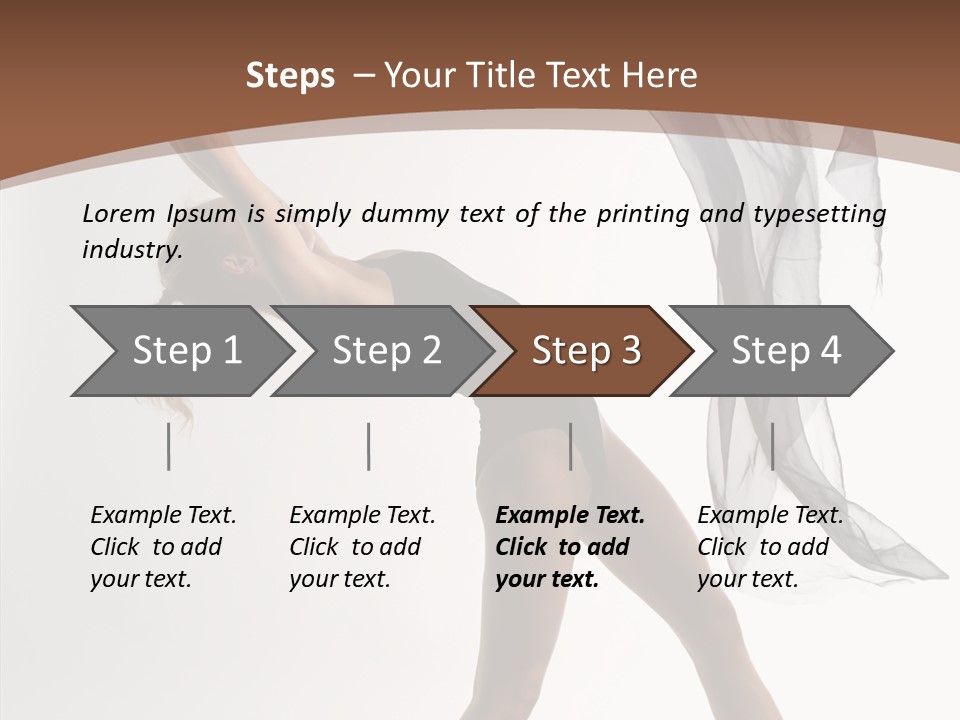 Steps – Your Title Text Here

Lorem Ipsum is simply dummy text of the printing and typesetting industry.

Step 1

Step 2

Step 3

Step 4

Example Text. Click to add your text.

Example Text. Click to add your text.

Example Text. Click to add your text.

Example Text. Click to add your text.